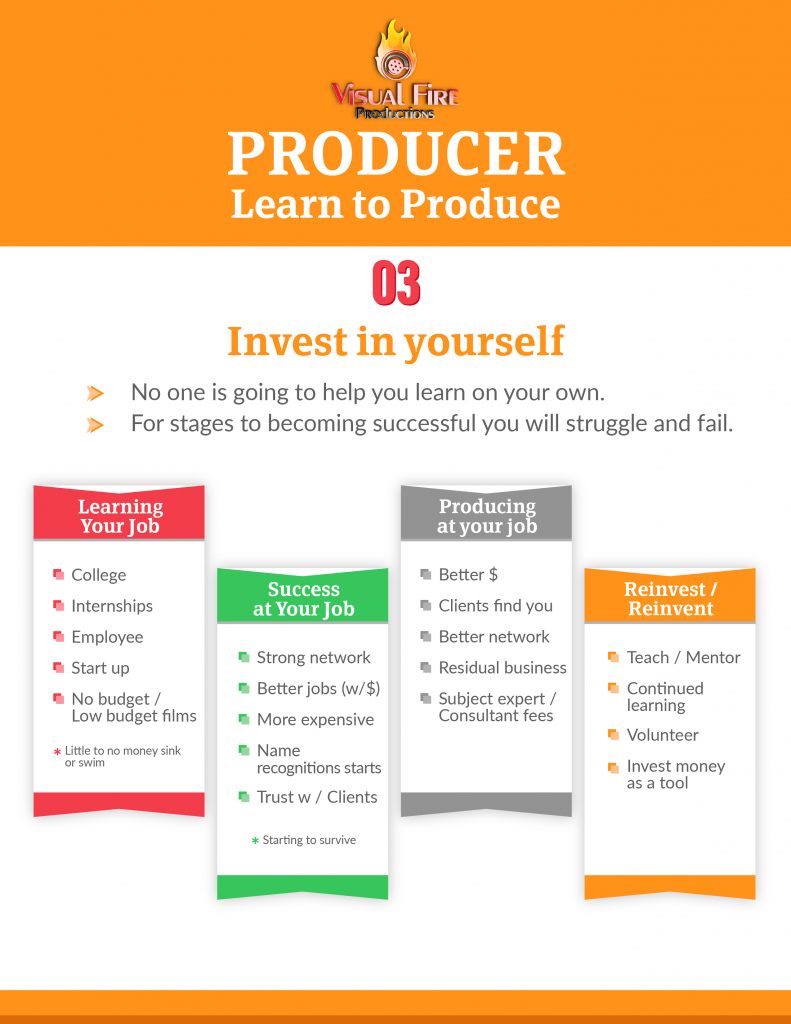 VISUAL FIRE
Productions

PRODUCER
Learn to Produce

03

Invest in yourself

No one is going to help you learn on your own.
For stages to becoming successful you will struggle and fail.

Learning Your Job

College
Internships
Employee
Start up
No budget / Low budget films

* Little to no money sink or swim

Success at Your Job

Strong network
Better jobs (w/$)
More expensive
Name recognitions starts
Trust w / Clients

* Starting to survive

Producing at your job

Better $
Clients find you
Better network
Residual business
Subject expert / Consultant fees

Reinvest / Reinvent

Teach / Mentor
Continued learning
Volunteer
Invest money as a tool